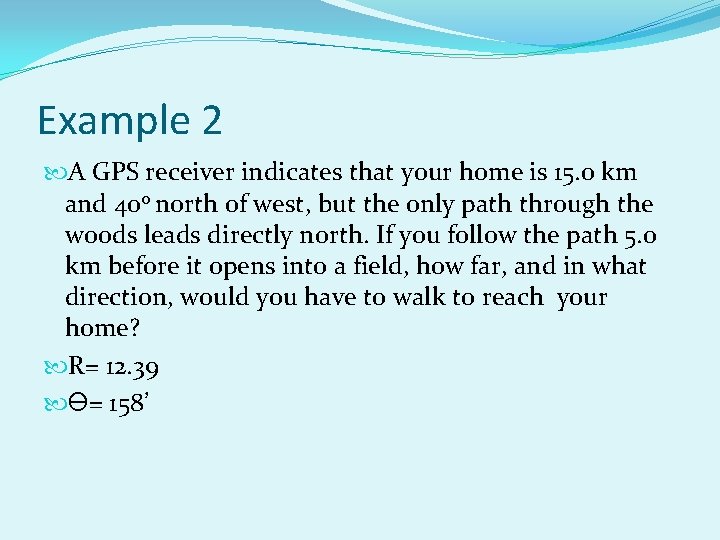 Example 2

A GPS receiver indicates that your home is 15.0 km and 40° north of west, but the only path through the woods leads directly north. If you follow the path 5.0 km before it opens into a field, how far, and in what direction, would you have to walk to reach your home?

R= 12.39

Θ= 158'